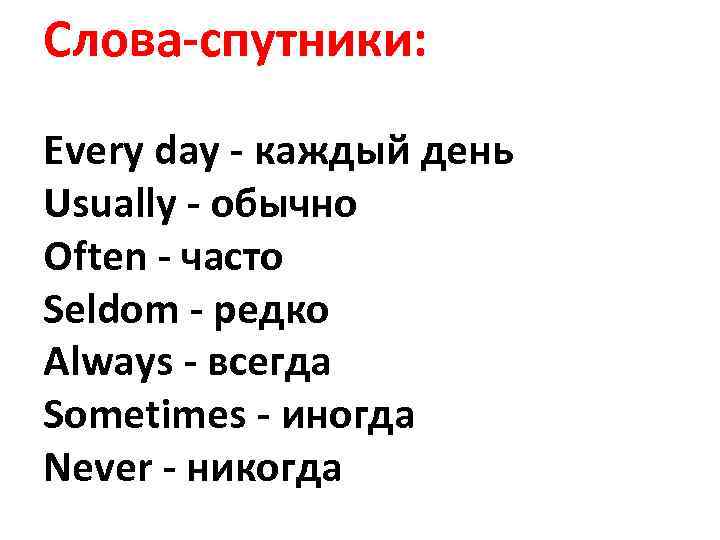 Слова-спутники:

Every day - каждый день
Usually - обычно
Often - часто
Seldom - редко
Always - всегда
Sometimes - иногда
Never - никогда